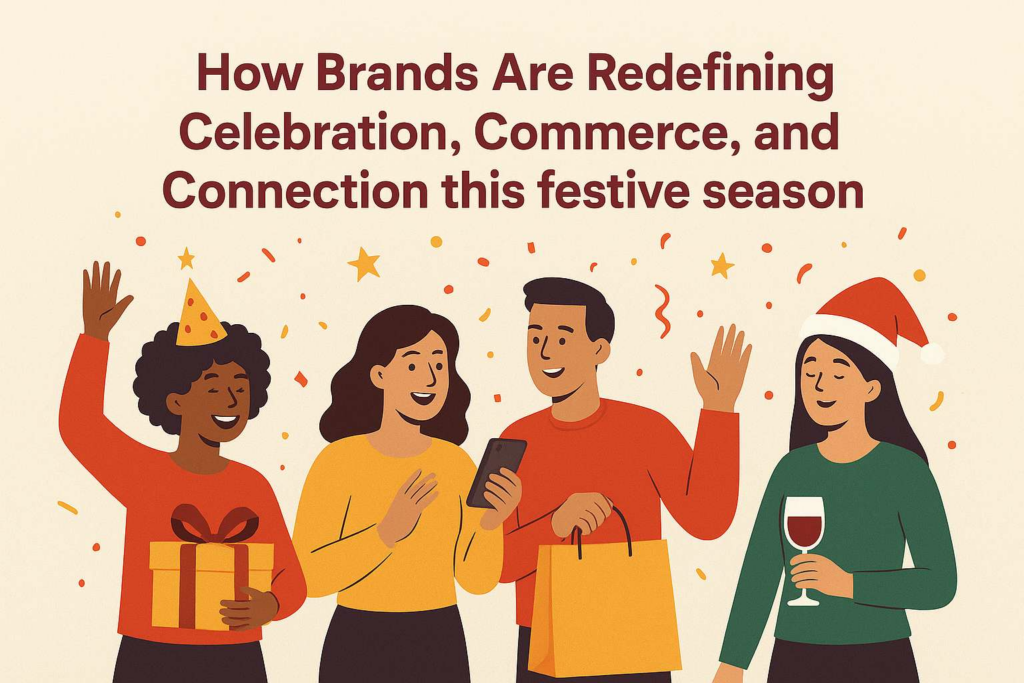 How Brands Are Redefining Celebration, Commerce, and Connection this festive season